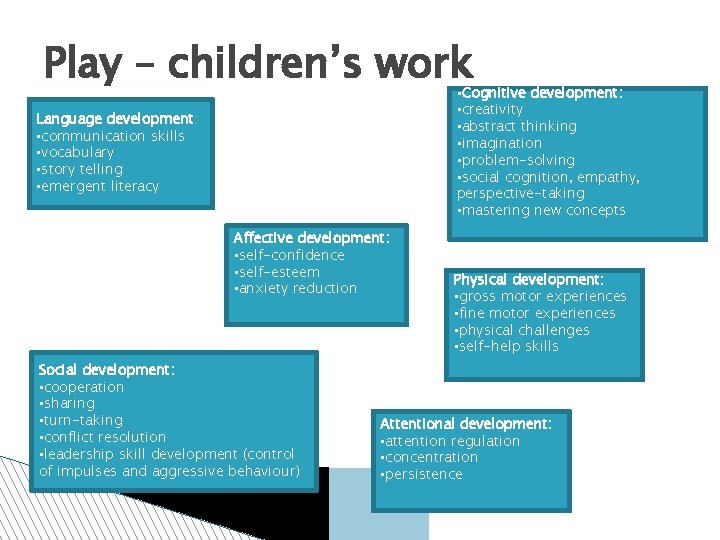 Play – children's work

Language development:
▪communication skills
▪vocabulary
▪story telling
▪emergent literacy

▪Cognitive development:
▪creativity
▪abstract thinking
▪imagination
▪problem-solving
▪social cognition, empathy, perspective-taking
▪mastering new concepts

Affective development:
▪self-confidence
▪self-esteem
▪anxiety reduction

Physical development:
▪gross motor experiences
▪fine motor experiences
▪physical challenges
▪self-help skills

Social development:
▪cooperation
▪sharing
▪turn-taking
▪conflict resolution
▪leadership skill development (control of impulses and aggressive behaviour)

Attentional development:
▪attention regulation
▪concentration
▪persistence